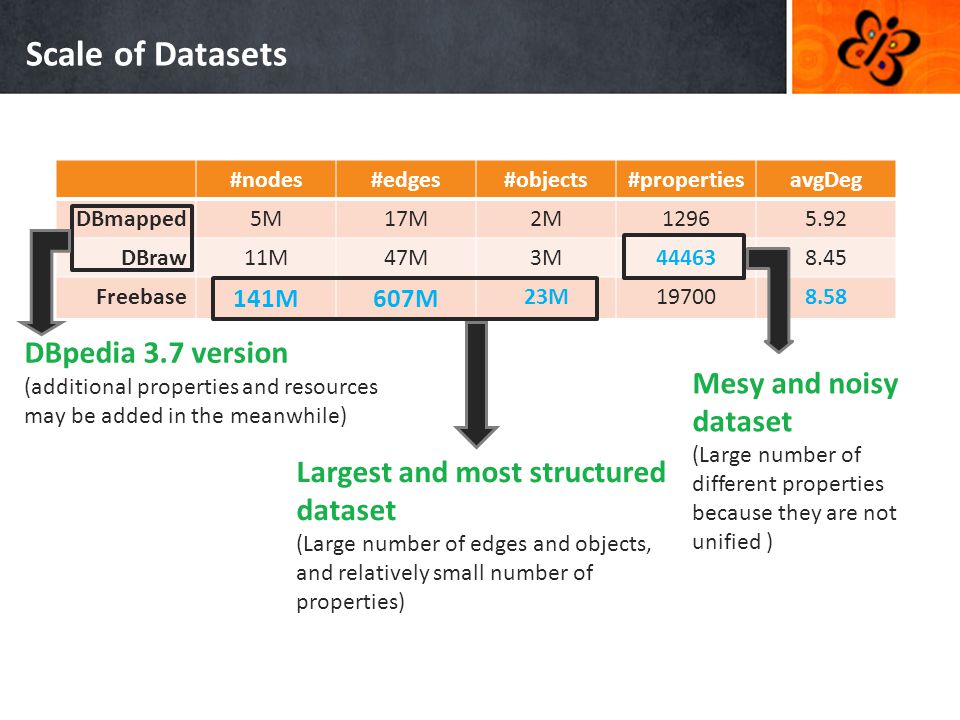 Scale of Datasets

| | #nodes | #edges | #objects | #properties | avgDeg |
|---|---|---|---|---|---|
| DBmapped | 5M | 17M | 2M | 1296 | 5.92 |
| DBraw | 11M | 47M | 3M | 44463 | 8.45 |
| Freebase | 141M | 607M | 23M | 19700 | 8.58 |

DBpedia 3.7 version
(additional properties and resources may be added in the meanwhile)

Largest and most structured dataset
(Large number of edges and objects, and relatively small number of properties)

Mesy and noisy dataset
(Large number of different properties because they are not unified )